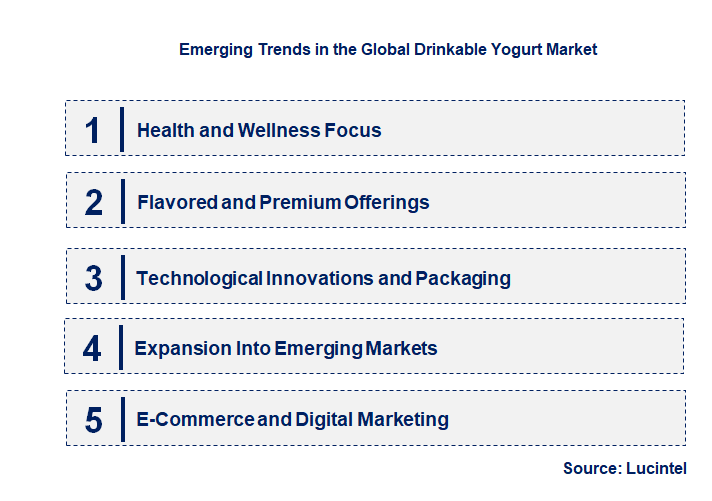 Emerging Trends in the Global Drinkable Yogurt Market

1 Health and Wellness Focus

2 Flavored and Premium Offerings

3 Technological Innovations and Packaging

4 Expansion Into Emerging Markets

5 E-Commerce and Digital Marketing

Source: Lucintel